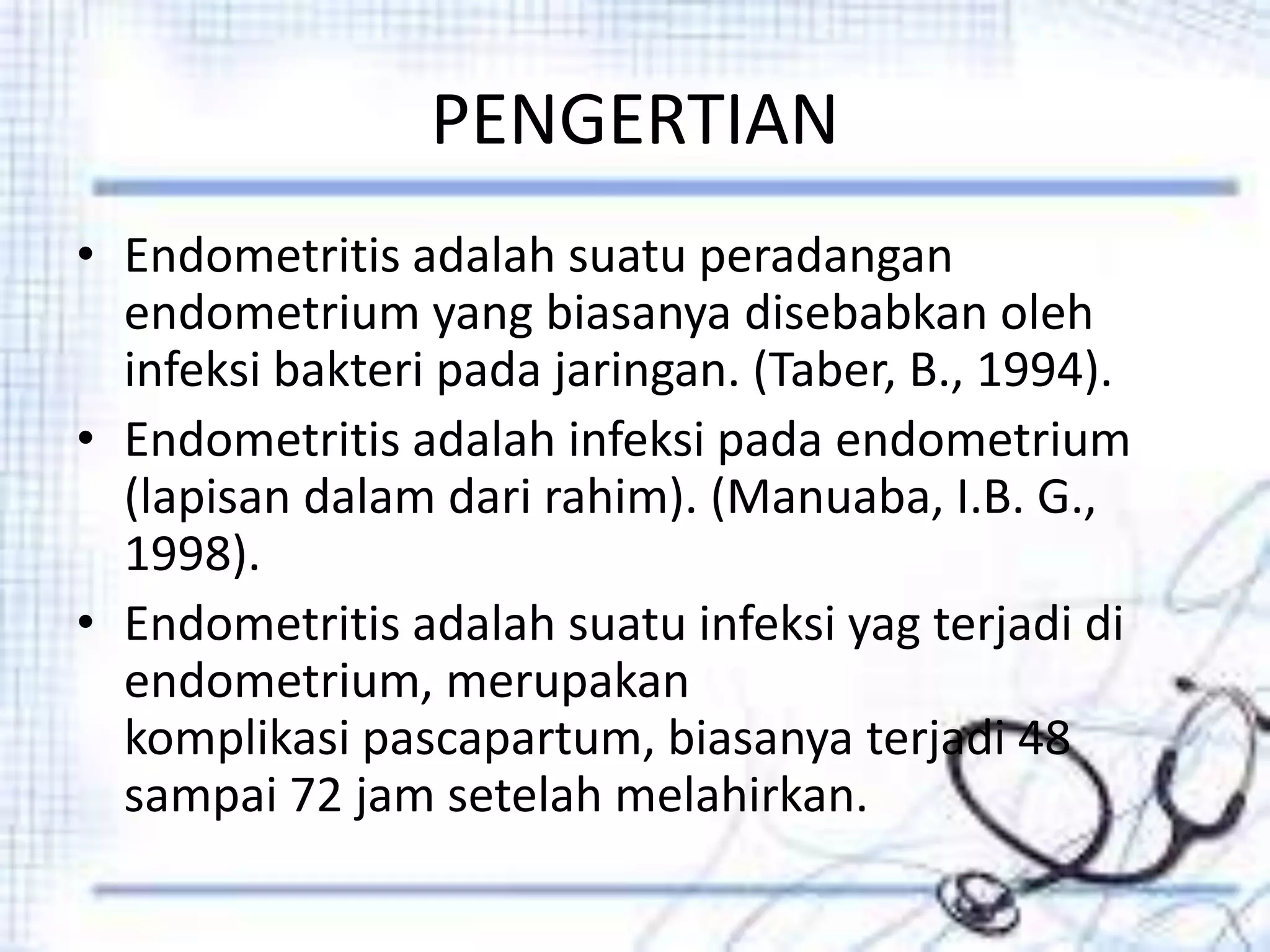 PENGERTIAN

• Endometritis adalah suatu peradangan endometrium yang biasanya disebabkan oleh infeksi bakteri pada jaringan. (Taber, B., 1994).
• Endometritis adalah infeksi pada endometrium (lapisan dalam dari rahim). (Manuaba, I.B. G., 1998).
• Endometritis adalah suatu infeksi yag terjadi di endometrium, merupakan komplikasi pascapartum, biasanya terjadi 48 sampai 72 jam setelah melahirkan.